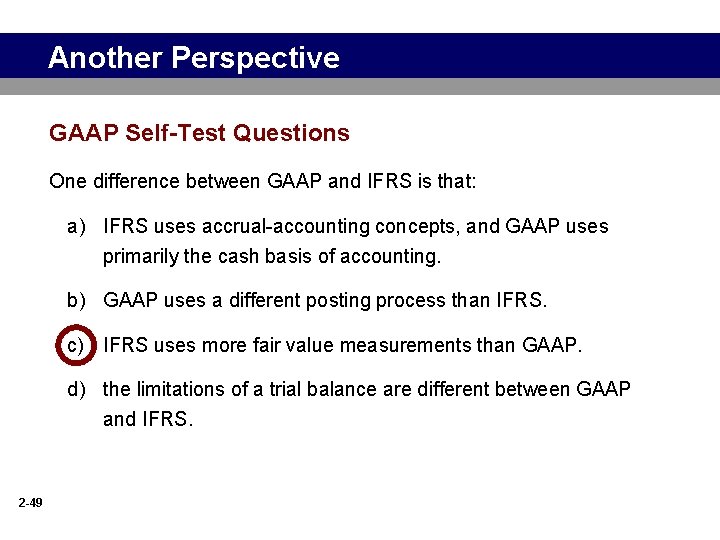 Another Perspective

GAAP Self-Test Questions

One difference between GAAP and IFRS is that:

a) IFRS uses accrual-accounting concepts, and GAAP uses primarily the cash basis of accounting.

b) GAAP uses a different posting process than IFRS.

c) IFRS uses more fair value measurements than GAAP.

d) the limitations of a trial balance are different between GAAP and IFRS.

2-49